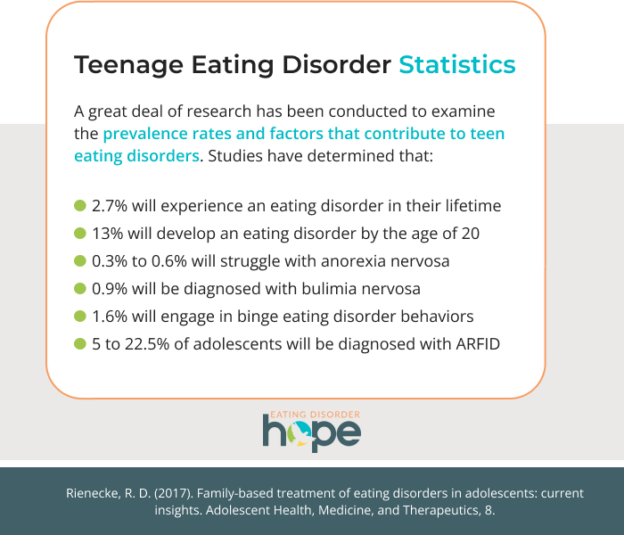 Teenage Eating Disorder Statistics

A great deal of research has been conducted to examine the prevalence rates and factors that contribute to teen eating disorders. Studies have determined that:

- 2.7% will experience an eating disorder in their lifetime
- 13% will develop an eating disorder by the age of 20
- 0.3% to 0.6% will struggle with anorexia nervosa
- 0.9% will be diagnosed with bulimia nervosa
- 1.6% will engage in binge eating disorder behaviors
- 5 to 22.5% of adolescents will be diagnosed with ARFID

EATING DISORDER
hope

Rienecke, R. D. (2017). Family-based treatment of eating disorders in adolescents: current insights. Adolescent Health, Medicine, and Therapeutics, 8.